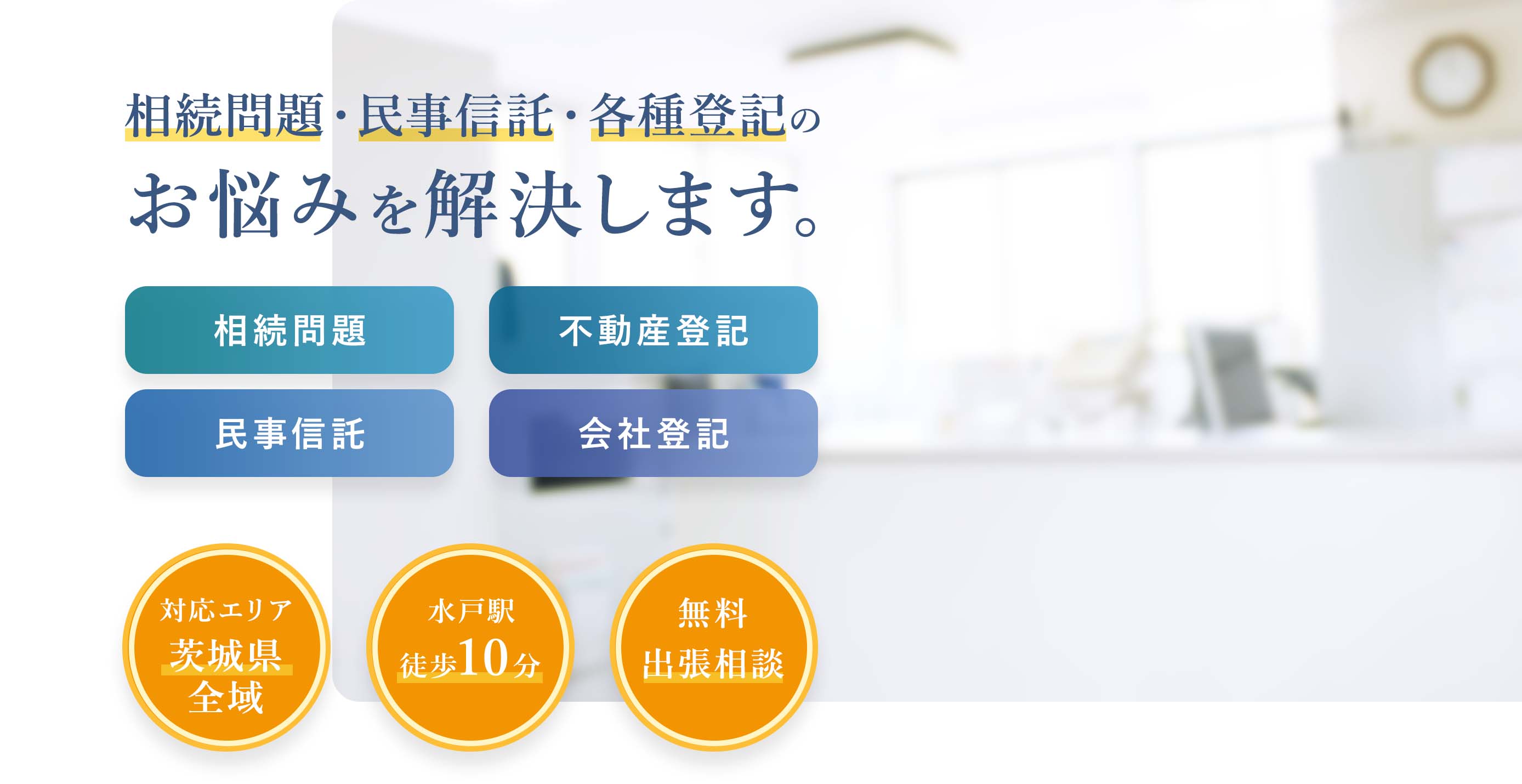 相続問題・民事信託・各種登記の
お悩みを解決します。

相続問題

不動産登記

民事信託

会社登記

対応エリア
茨城県
全域

水戸駅
徒歩10分

無料
出張相談